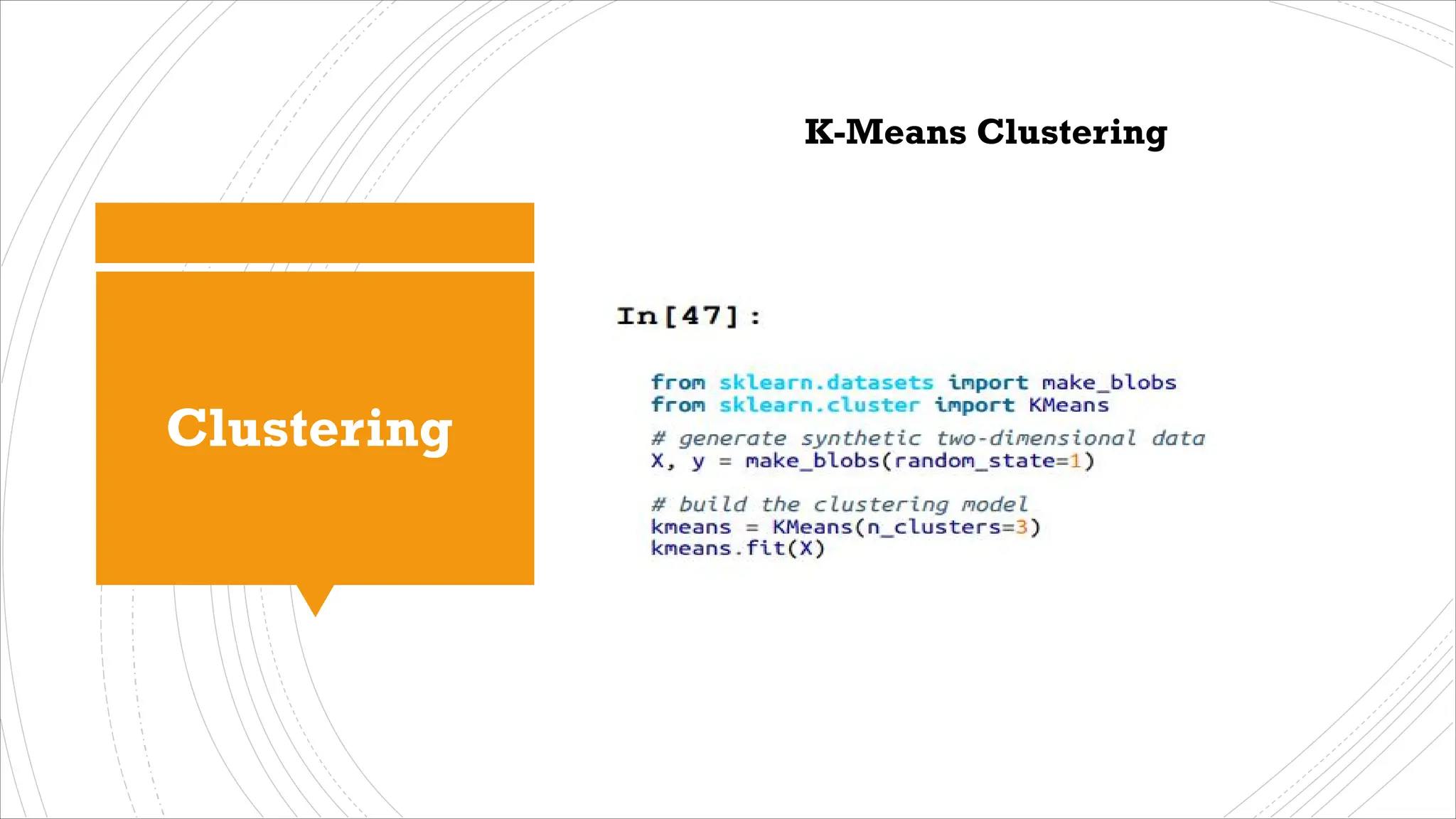 Clustering

K-Means Clustering

In[47]:

from sklearn.datasets import make_blobs
from sklearn.cluster import KMeans
# generate synthetic two-dimensional data
X, y = make_blobs(random_state=1)

# build the clustering model
kmeans = KMeans(n_clusters=3)
kmeans.fit(X)